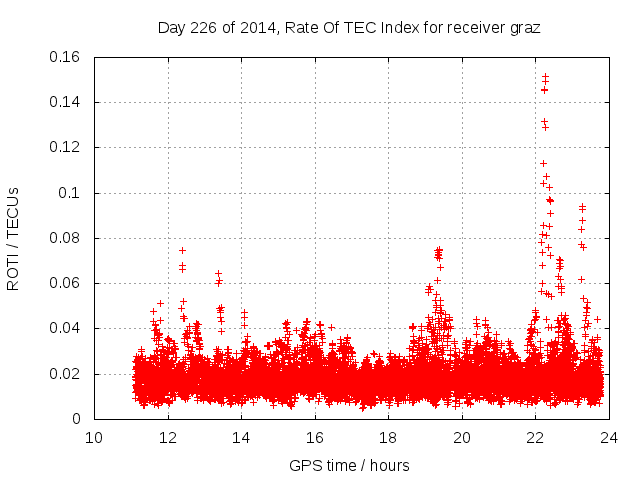 Day 226 of 2014, Rate Of TEC Index for receiver graz

ROTI / TECUs

0.16
0.14
0.12
0.1
0.08
0.06
0.04
0.02
0

10 12 14 16 18 20 22 24

GPS time / hours